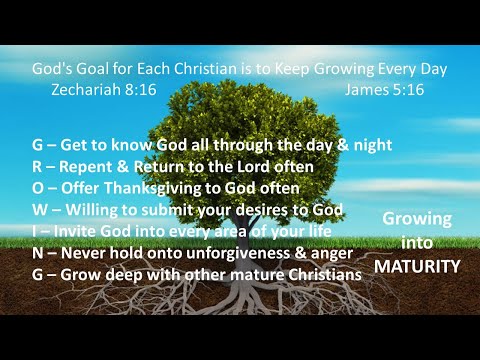 God's Goal for Each Christian is to Keep Growing Every Day
Zechariah 8:16 James 5:16

G – Get to know God all through the day & night
R – Repent & Return to the Lord often
O – Offer Thanksgiving to God often
W – Willing to submit your desires to God
I – Invite God into every area of your life
N – Never hold onto unforgiveness & anger
G – Grow deep with other mature Christians

Growing into MATURITY